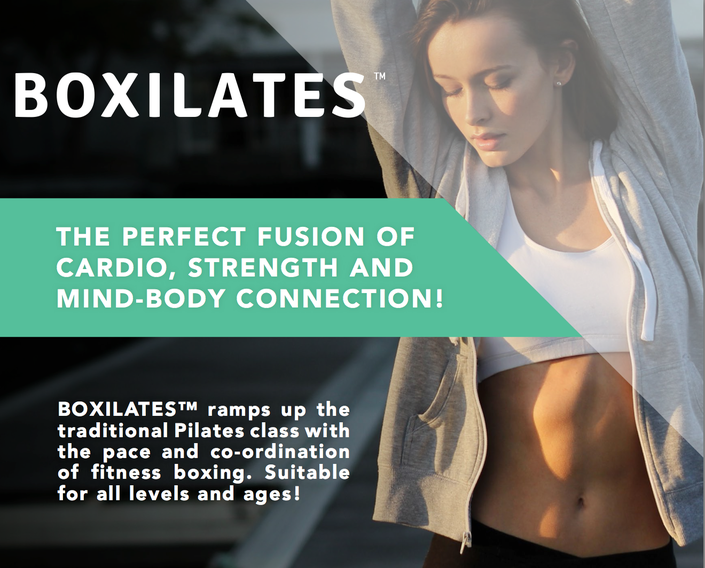 BOXILATES™

THE PERFECT FUSION OF CARDIO, STRENGTH AND MIND-BODY CONNECTION!

BOXILATES™ ramps up the traditional Pilates class with the pace and co-ordination of fitness boxing. Suitable for all levels and ages!